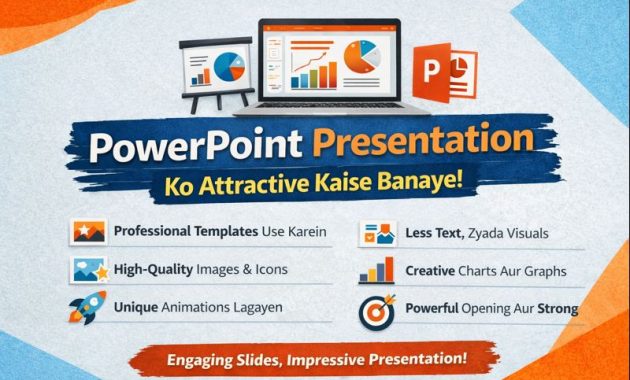 P

PowerPoint Presentation
Ko Attractive Kaise Banaye!

Professional Templates Use Karein

High-Quality Images & Icons

Unique Animations Lagayen

Less Text, Zyada Visuals

Creative Charts Aur Graphs

Powerful Opening Aur Strong

Engaging Slides, Impressive Presentation!